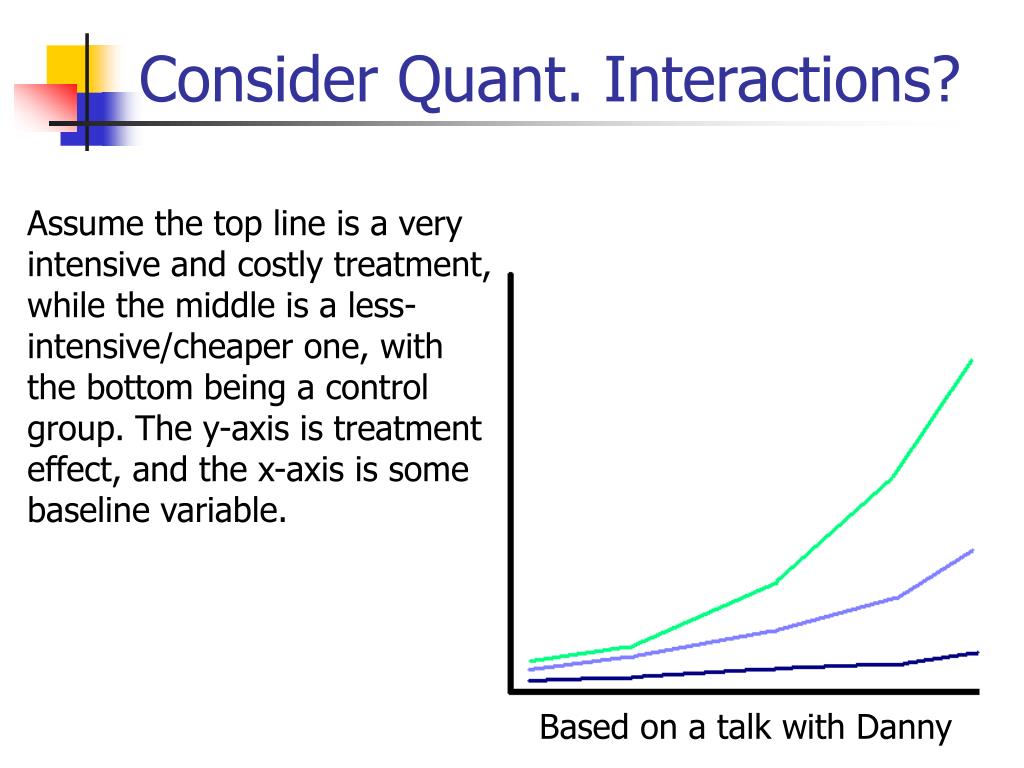 Consider Quant. Interactions?

Assume the top line is a very intensive and costly treatment, while the middle is a less-intensive/cheaper one, with the bottom being a control group. The y-axis is treatment effect, and the x-axis is some baseline variable.

Based on a talk with Danny